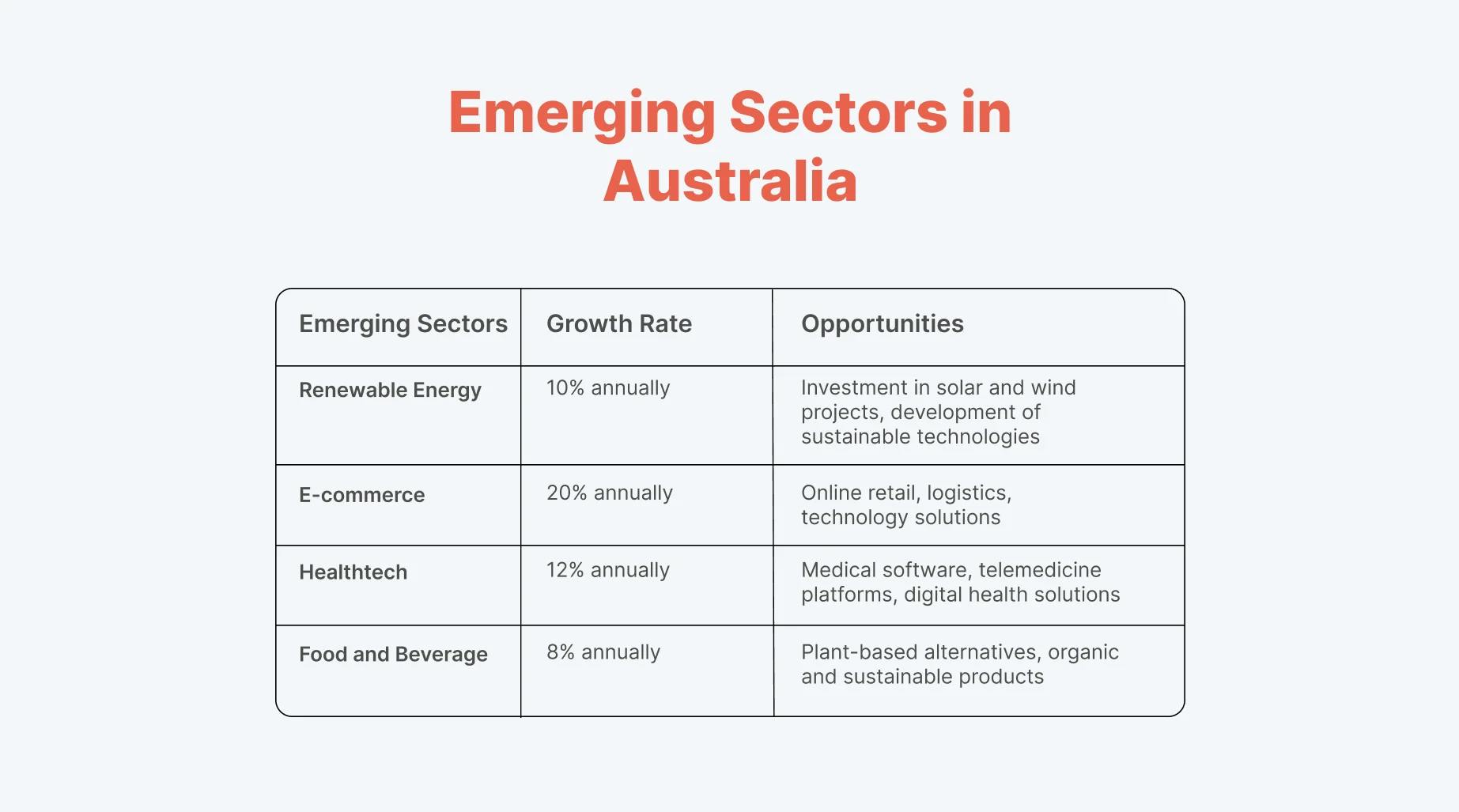 Emerging Sectors in Australia

| Emerging Sectors | Growth Rate | Opportunities |
|---|---|---|
| Renewable Energy | 10% annually | Investment in solar and wind projects, development of sustainable technologies |
| E-commerce | 20% annually | Online retail, logistics, technology solutions |
| Healthtech | 12% annually | Medical software, telemedicine platforms, digital health solutions |
| Food and Beverage | 8% annually | Plant-based alternatives, organic and sustainable products |